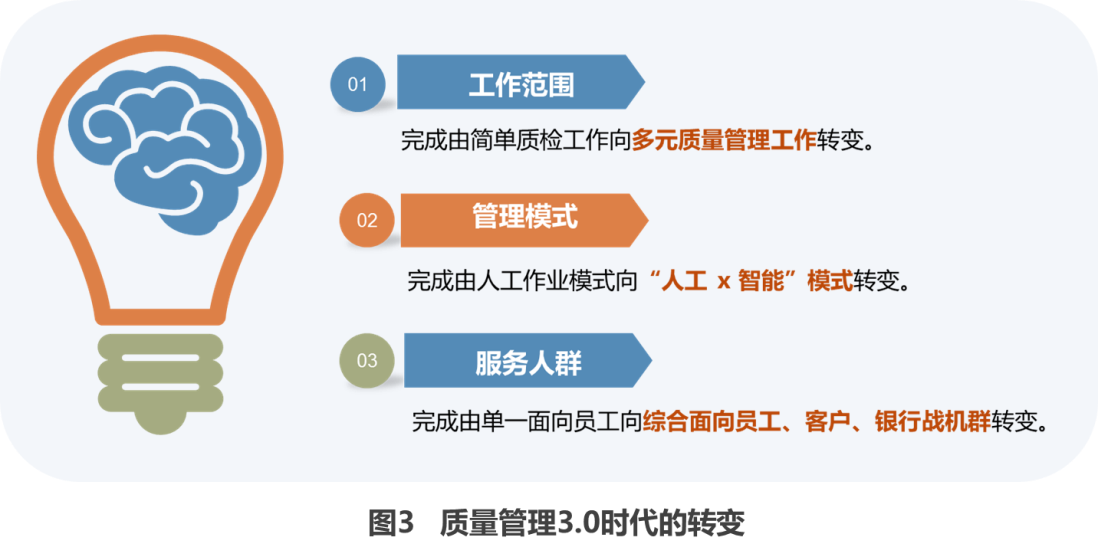 01
工作范围
完成由简单质检工作向多元质量管理工作转变。

02
管理模式
完成由人工作业模式向“人工 x 智能”模式转变。

03
服务人群
完成由单一面向员工向综合面向员工、客户、银行战机群转变。

图3 质量管理3.0时代的转变